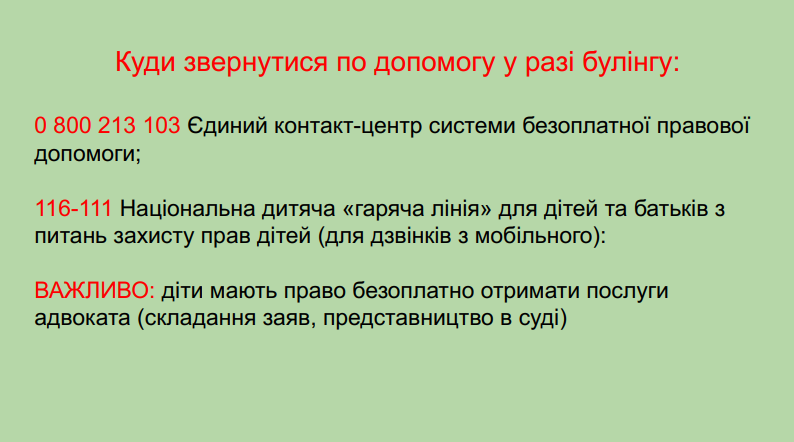 Куди звернутися по допомогу у разі булінгу:

0 800 213 103 Єдиний контакт-центр системи безоплатної правової допомоги;

116-111 Національна дитяча «гаряча лінія» для дітей та батьків з питань захисту прав дітей (для дзвінків з мобільного):

ВАЖЛИВО: діти мають право безоплатно отримати послуги адвоката (складання заяв, представництво в суді)